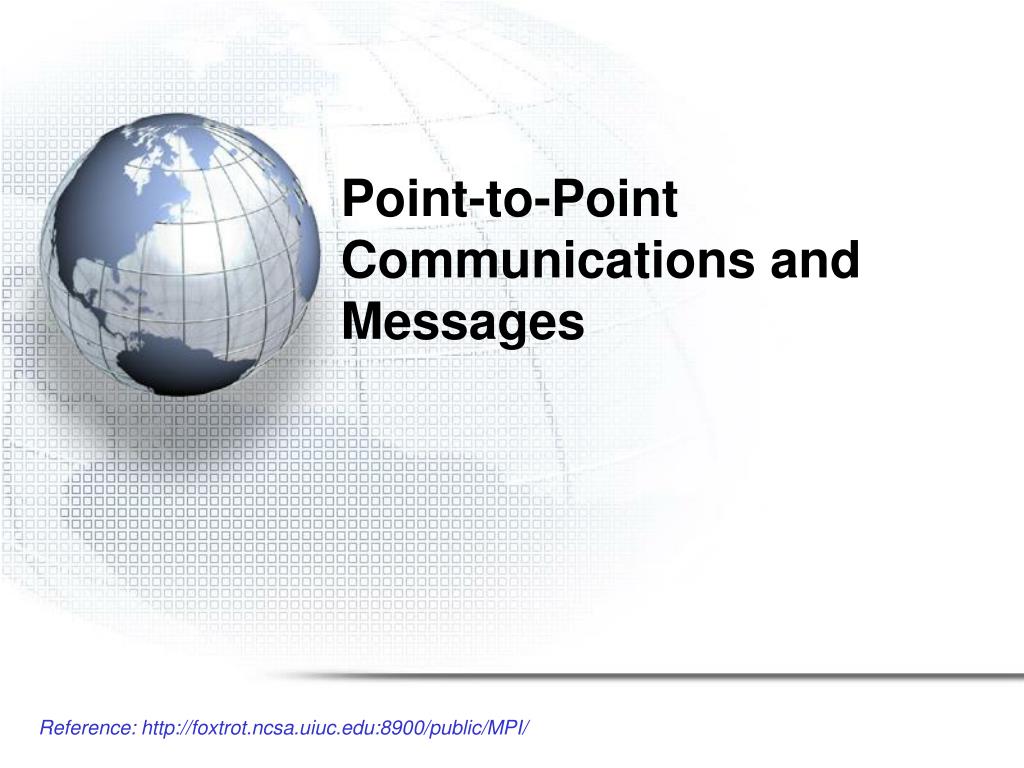 Point-to-Point Communications and Messages

Reference: http://foxtrot.ncsa.uiuc.edu:8900/public/MPI/